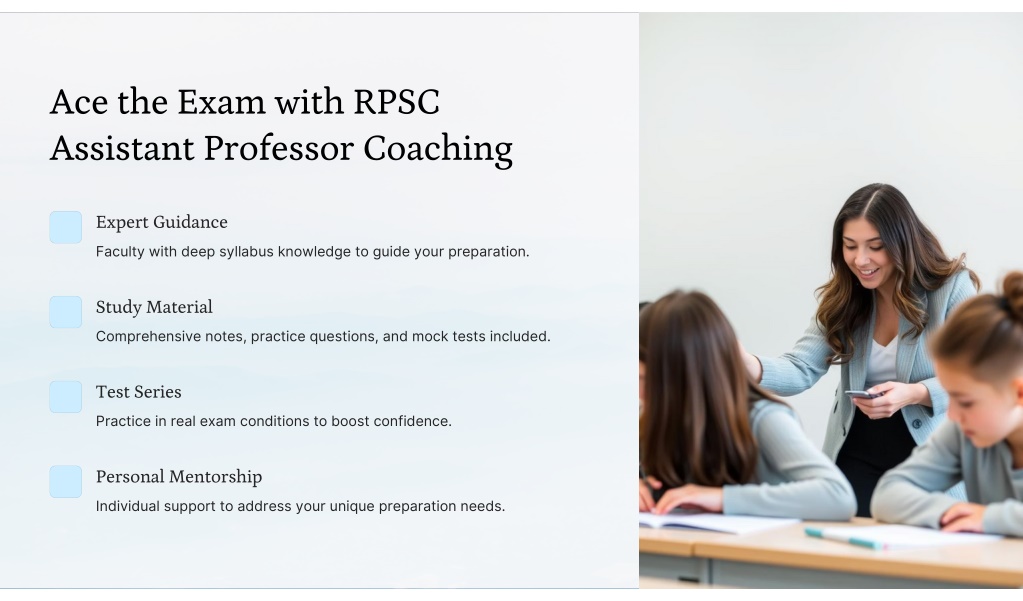 Ace the Exam with RPSC Assistant Professor Coaching

Expert Guidance

Faculty with deep syllabus knowledge to guide your preparation.

Study Material

Comprehensive notes, practice questions, and mock tests included.

Test Series

Practice in real exam conditions to boost confidence.

Personal Mentorship

Individual support to address your unique preparation needs.